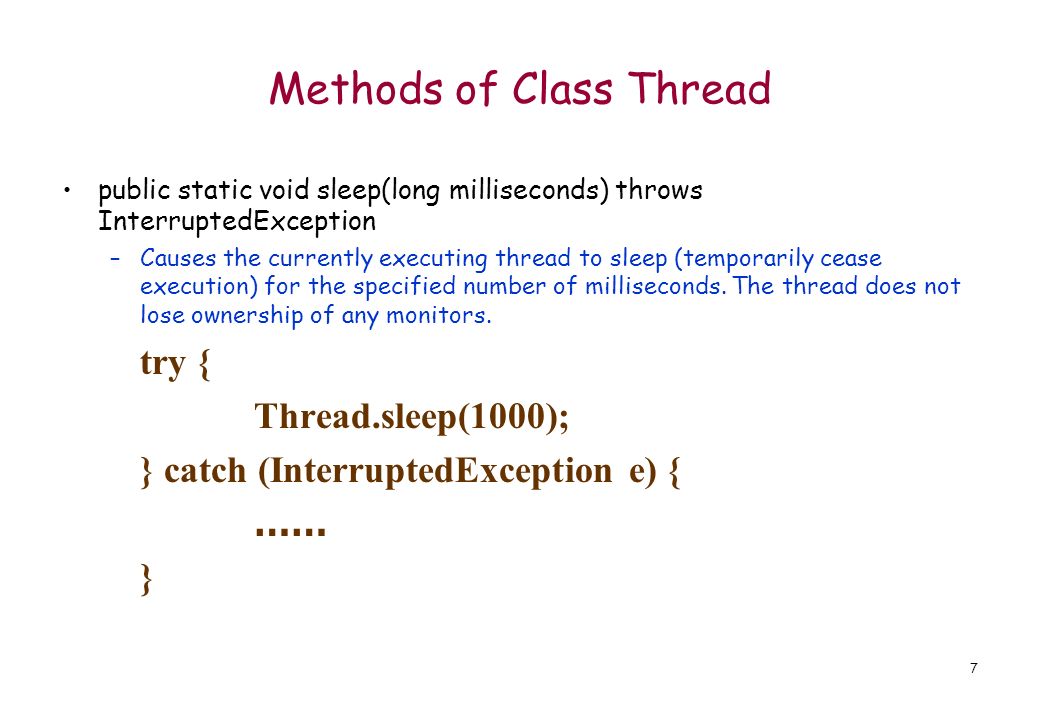 Methods of Class Thread

• public static void sleep(long milliseconds) throws InterruptedException

– Causes the currently executing thread to sleep (temporarily cease execution) for the specified number of milliseconds. The thread does not lose ownership of any monitors.

try {
Thread.sleep(1000);
} catch (InterruptedException e) {
……
}

7